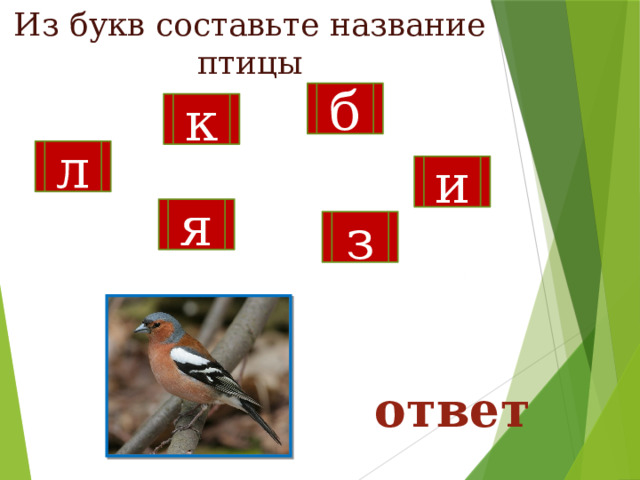 Из букв составьте название птицы

к

б

л

и

я

з

ответ